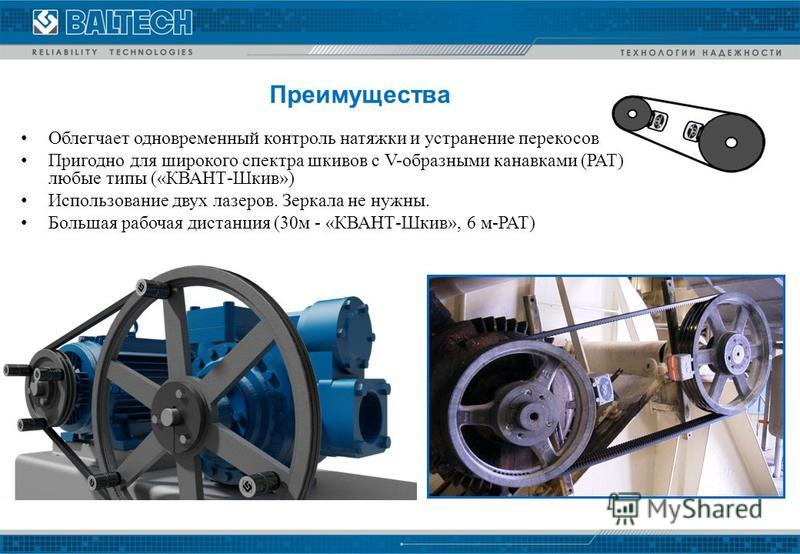 BALTECH
RELIABILITY TECHNOLOGIES
ТЕХНОЛОГИИ НАДЕЖНОСТИ

Преимущества

• Облегчает одновременный контроль натяжки и устранение перекосов
• Пригодно для широкого спектра шкивов с V-образными канавками (PAT) любые типы («КВАНТ-Шкив»)
• Использование двух лазеров. Зеркала не нужны.
• Большая рабочая дистанция (30м - «КВАНТ-Шкив», 6 м-PAT)

MyShared